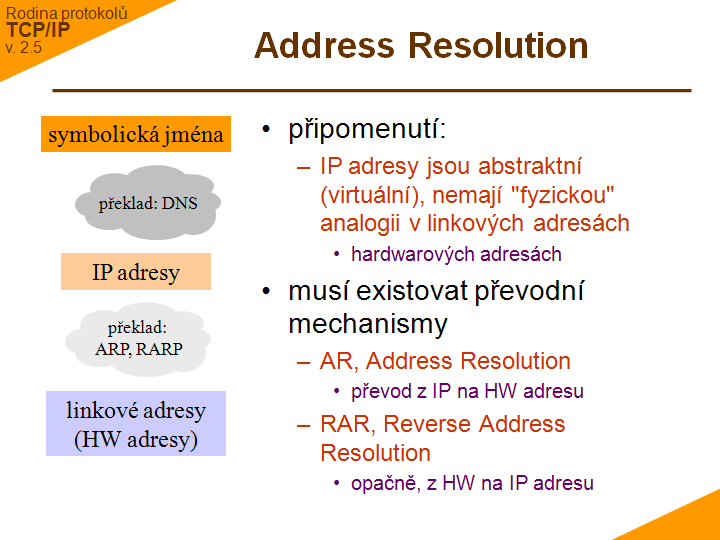 Rodina protokolů
TCP/IP
v. 2.5

Address Resolution

symbolická jména

překlad: DNS

IP adresy

překlad:
ARP, RARP

linkové adresy
(HW adresy)

• připomenutí:
– IP adresy jsou abstraktní (virtuální), nemají "fyzickou" analogii v linkových adresách
• hardwarových adresách
• musí existovat převodní mechanismy
– AR, Address Resolution
• převod z IP na HW adresu
– RAR, Reverse Address Resolution
• opačně, z HW na IP adresu